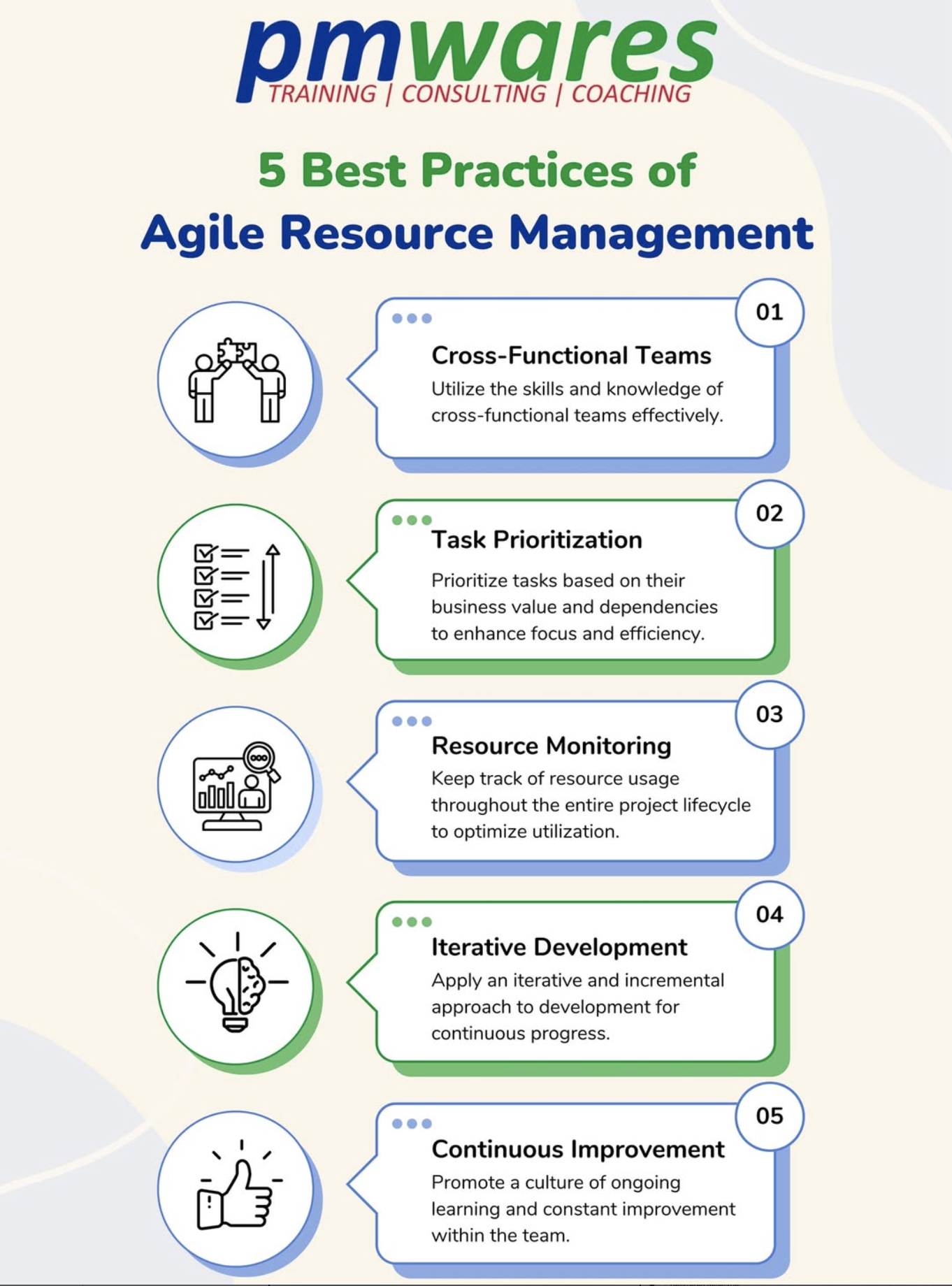 pmwares
TRAINING | CONSULTING | COACHING

5 Best Practices of
Agile Resource Management

01
Cross-Functional Teams
Utilize the skills and knowledge of cross-functional teams effectively.

02
Task Prioritization
Prioritize tasks based on their business value and dependencies to enhance focus and efficiency.

03
Resource Monitoring
Keep track of resource usage throughout the entire project lifecycle to optimize utilization.

04
Iterative Development
Apply an iterative and incremental approach to development for continuous progress.

05
Continuous Improvement
Promote a culture of ongoing learning and constant improvement within the team.